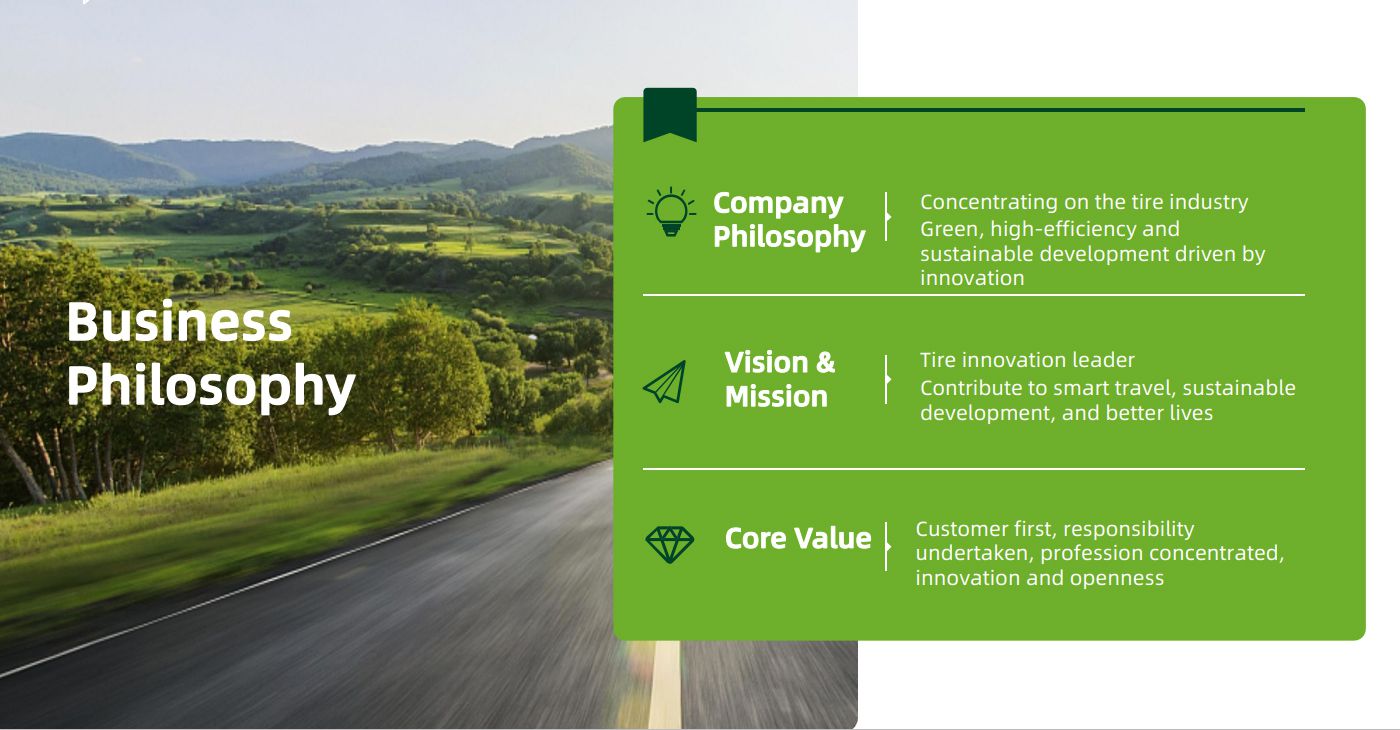 Business Philosophy

Company Philosophy

Concentrating on the tire industry
Green, high-efficiency and sustainable development driven by innovation

Vision & Mission

Tire innovation leader
Contribute to smart travel, sustainable development, and better lives

Core Value

Customer first, responsibility undertaken, profession concentrated, innovation and openness